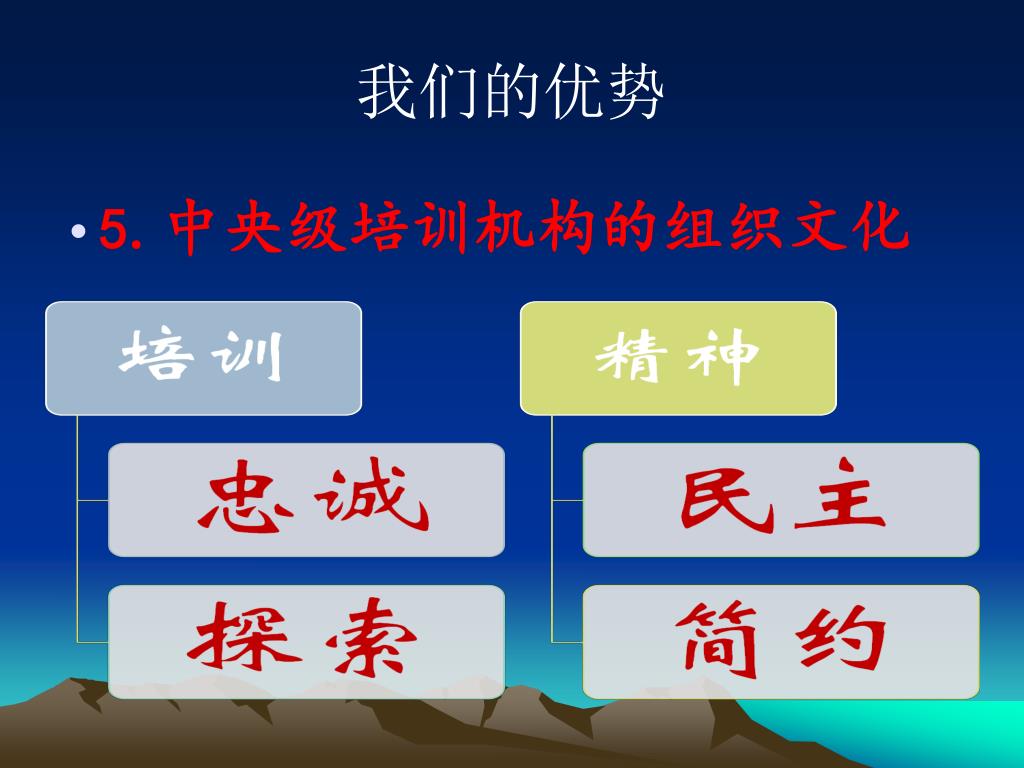 我们的优势

• 5. 中央级培训机构的组织文化

培训

忠诚

探索

精神

民主

简约